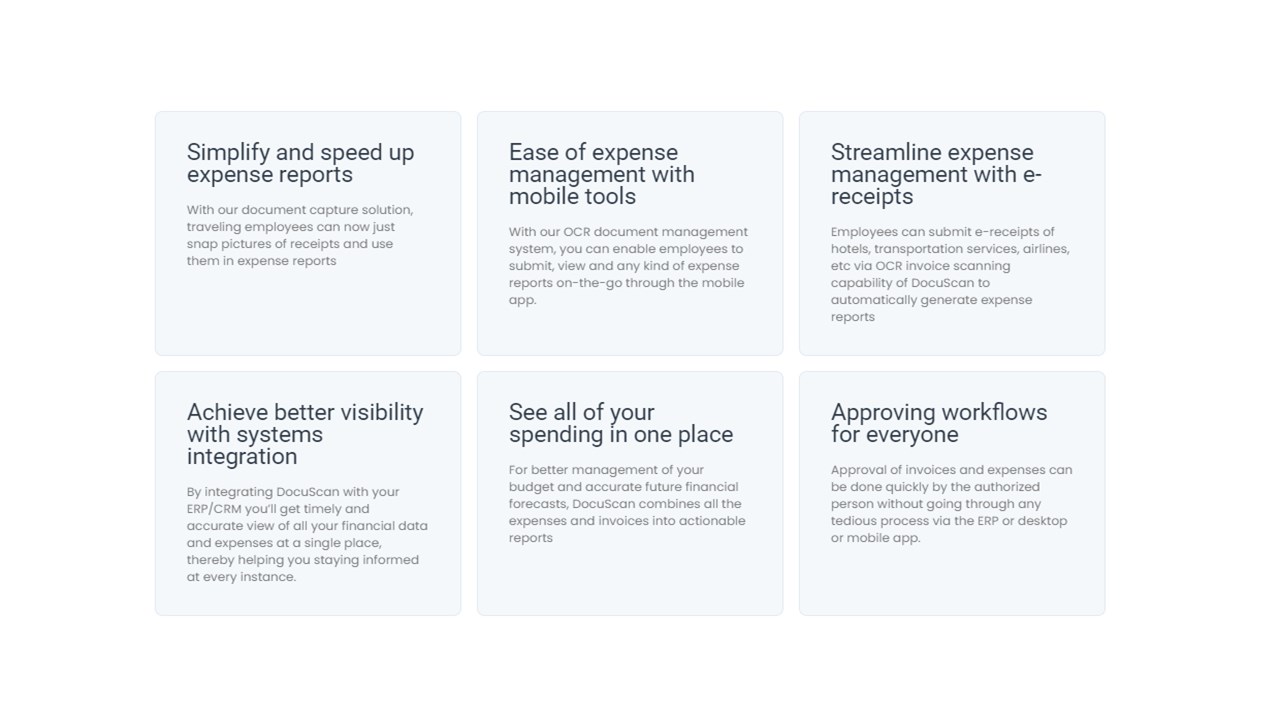 Simplify and speed up expense reports

With our document capture solution, traveling employees can now just snap pictures of receipts and use them in expense reports

Ease of expense management with mobile tools

With our OCR document management system, you can enable employees to submit, view and any kind of expense reports on-the-go through the mobile app.

Streamline expense management with e-receipts

Employees can submit e-receipts of hotels, transportation services, airlines, etc via OCR invoice scanning capability of DocuScan to automatically generate expense reports

Achieve better visibility with systems integration

By integrating DocuScan with your ERP/CRM you'll get timely and accurate view of all your financial data and expenses at a single place, thereby helping you staying informed at every instance.

See all of your spending in one place

For better management of your budget and accurate future financial forecasts, DocuScan combines all the expenses and invoices into actionable reports

Approving workflows for everyone

Approval of invoices and expenses can be done quickly by the authorized person without going through any tedious process via the ERP or desktop or mobile app.